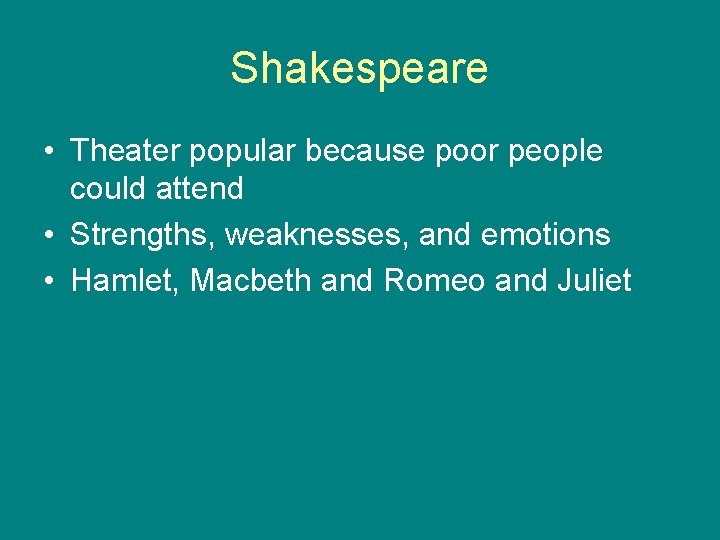 Shakespeare

• Theater popular because poor people could attend
• Strengths, weaknesses, and emotions
• Hamlet, Macbeth and Romeo and Juliet